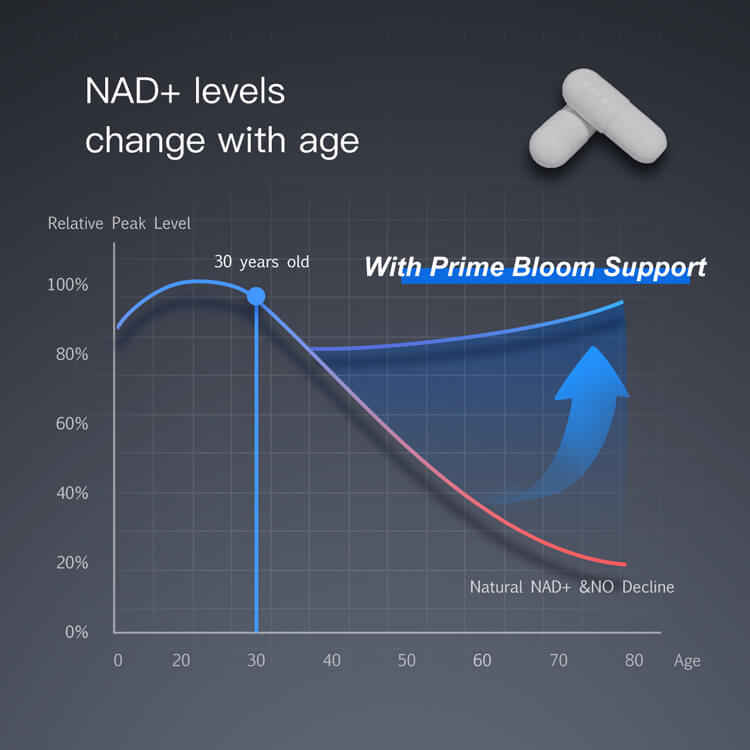 NAD+ levels change with age

Relative Peak Level

30 years old

With Prime Bloom Support

100%
80%
60%
40%
20%
0%

Natural NAD+ &NO Decline

0 20 30 40 50 60 70 80 Age